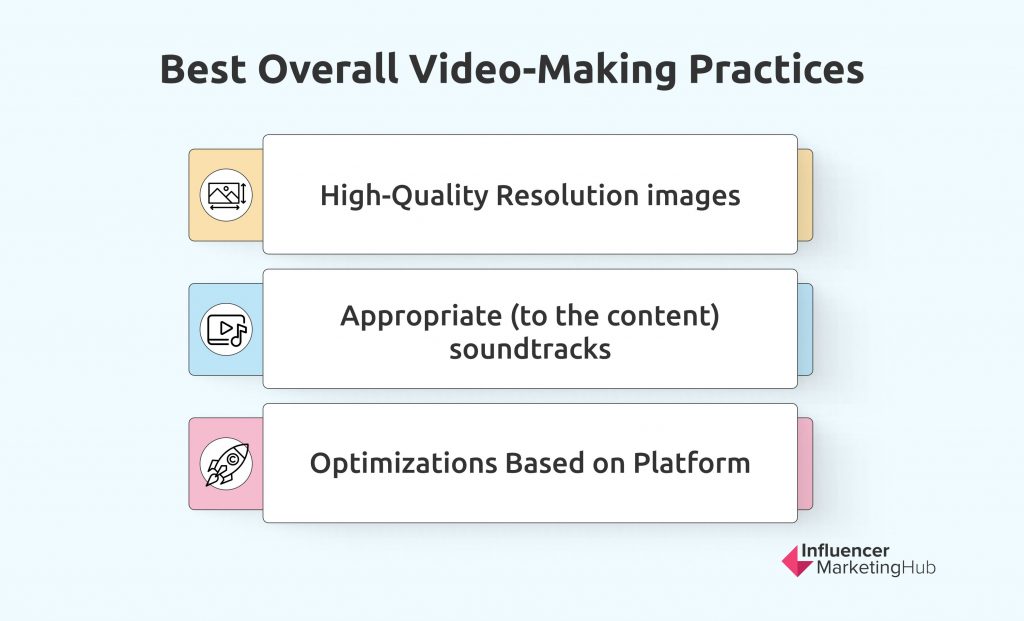 Best Overall Video-Making Practices

High-Quality Resolution images

Appropriate (to the content) soundtracks

Optimizations Based on Platform

Influencer MarketingHub